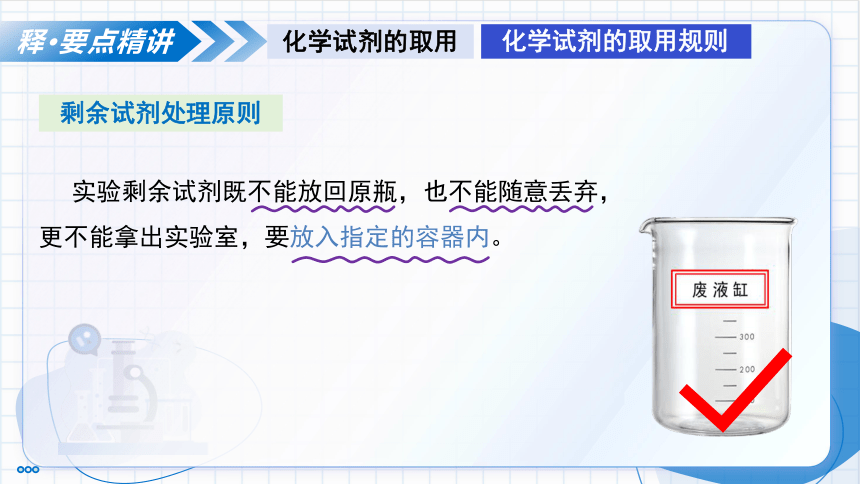 释·要点精讲

化学试剂的取用

化学试剂的取用规则

剩余试剂处理原则

实验剩余试剂既不能放回原瓶，也不能随意丢弃，更不能拿出实验室，要放入指定的容器内。

废液缸

300

200